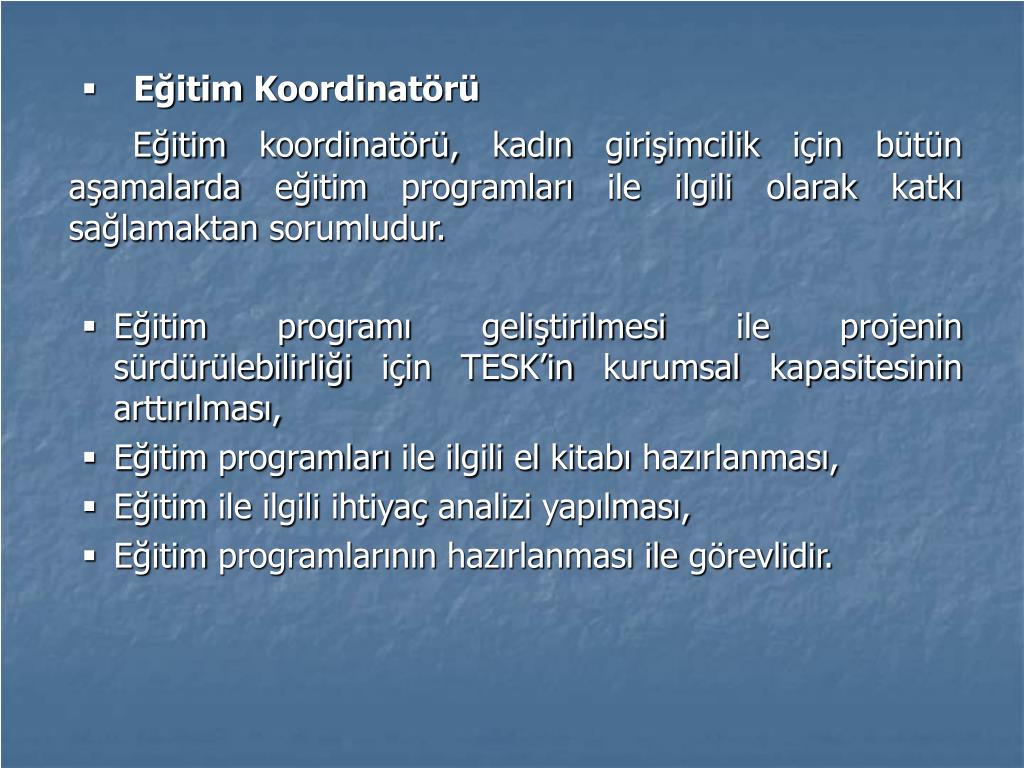 ▪ Eğitim Koordinatörü

Eğitim koordinatörü, kadın girişimcilik için bütün aşamalarda eğitim programları ile ilgili olarak katkı sağlamaktan sorumludur.

▪ Eğitim programı geliştirilmesi ile projenin sürdürülebilirliği için TESK'in kurumsal kapasitesinin arttırılması,
▪ Eğitim programları ile ilgili el kitabı hazırlanması,
▪ Eğitim ile ilgili ihtiyaç analizi yapılması,
▪ Eğitim programlarının hazırlanması ile görevlidir.